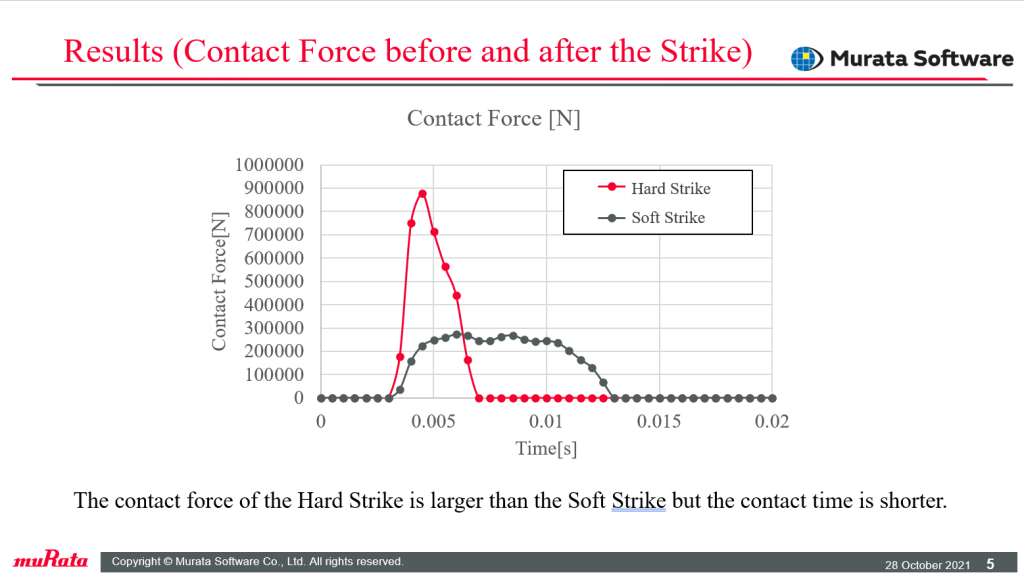 Results (Contact Force before and after the Strike)

Murata Software

Contact Force [N]

Contact Force[N]

1000000
900000
800000
700000
600000
500000
400000
300000
200000
100000
0

0
0.005
0.01
0.015
0.02

Time[s]

Hard Strike
Soft Strike

The contact force of the Hard Strike is larger than the Soft Strike but the contact time is shorter.

muRata

Copyright © Murata Software Co., Ltd. All rights reserved.

28 October 2021 5